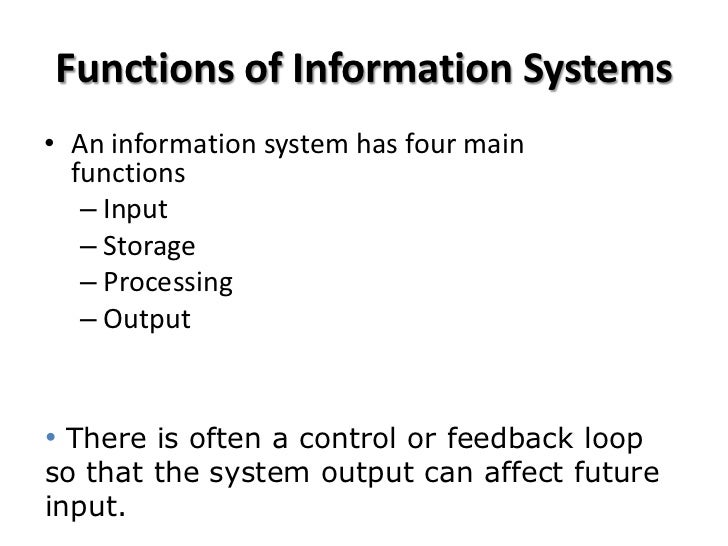 Functions of Information Systems

• An information system has four main functions
– Input
– Storage
– Processing
– Output

• There is often a control or feedback loop so that the system output can affect future input.